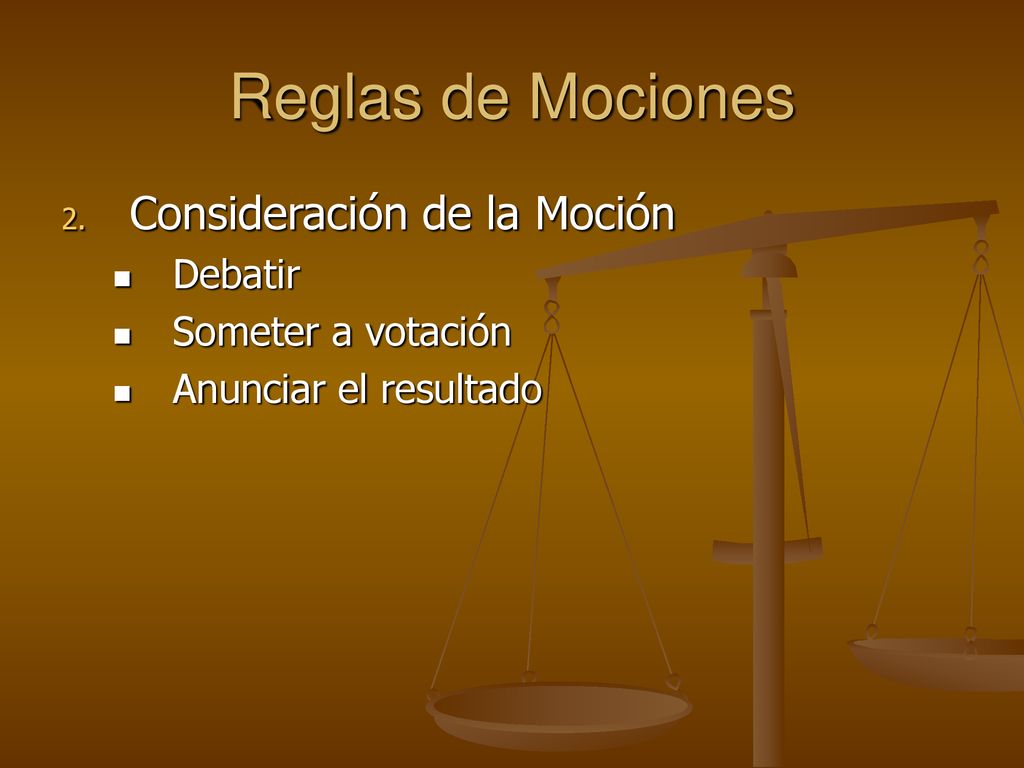 Reglas de Mociones

2. Consideración de la Moción
- Debatir
- Someter a votación
- Anunciar el resultado